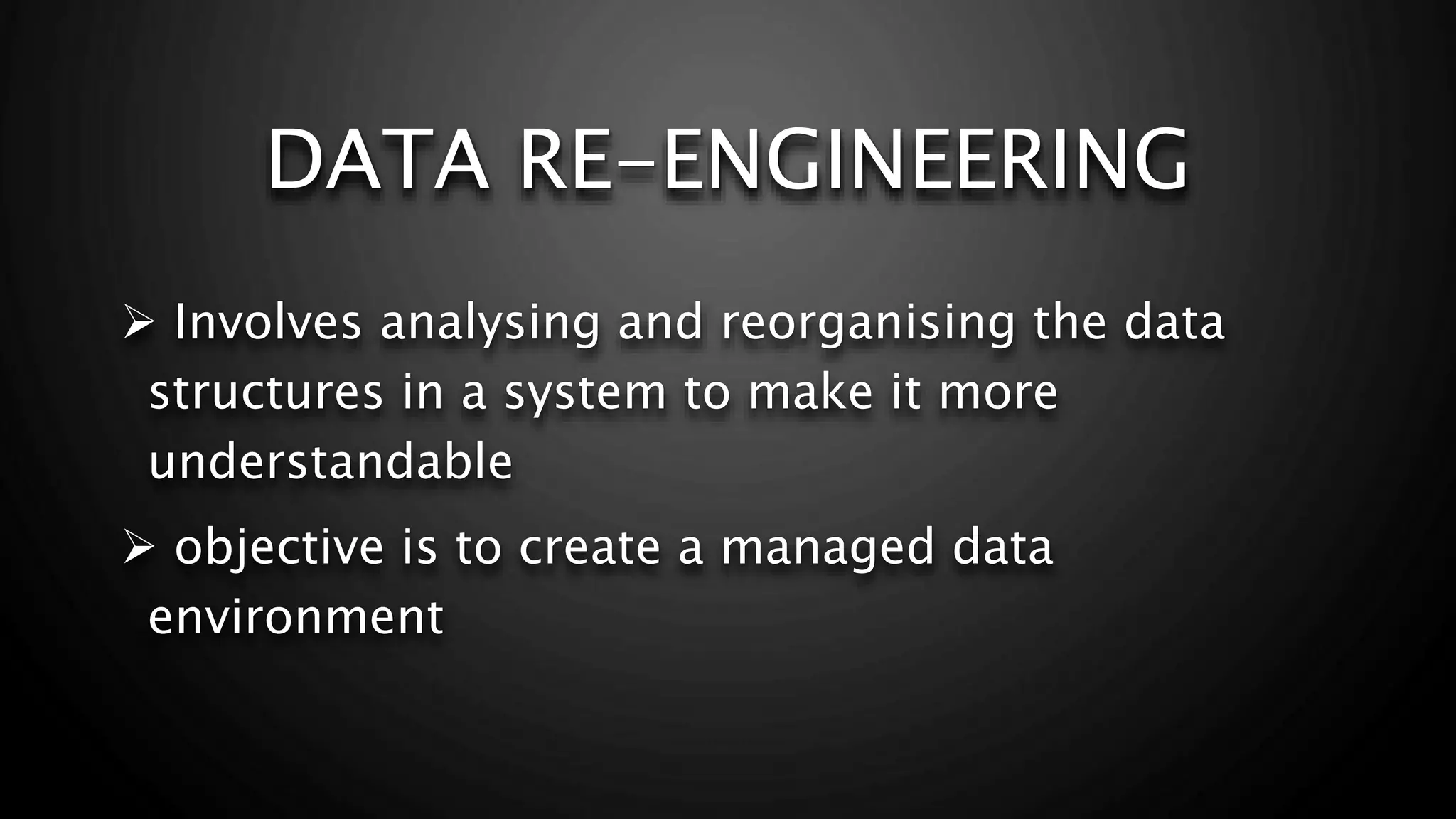 DATA RE-ENGINEERING

➢ Involves analysing and reorganising the data structures in a system to make it more understandable

➢ objective is to create a managed data environment